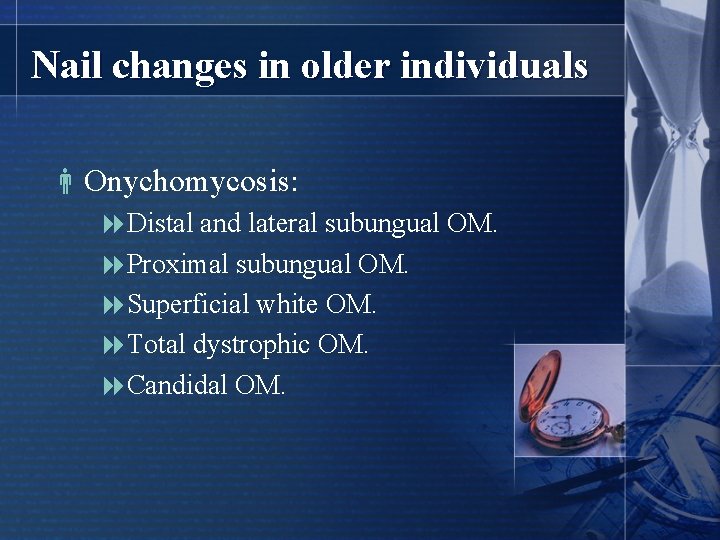 Nail changes in older individuals

Onychomycosis:

Distal and lateral subungual OM.

Proximal subungual OM.

Superficial white OM.

Total dystrophic OM.

Candidal OM.